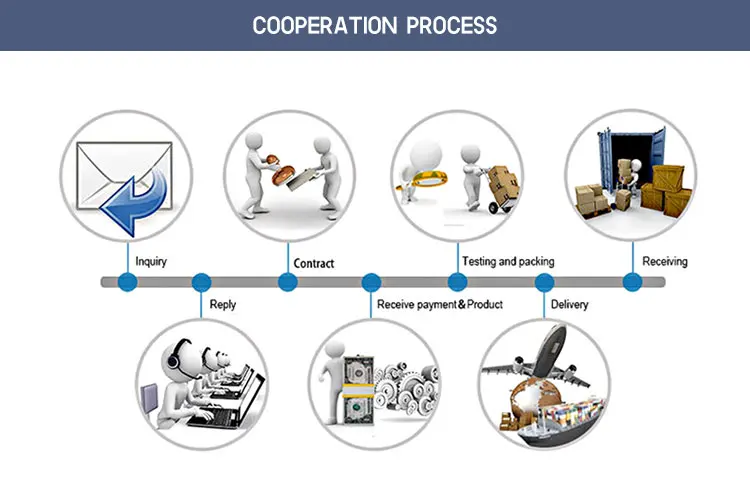 COOPERATION PROCESS

Inquiry

Reply

Contract

Receive payment&Product

Testing and packing

Delivery

Receiving